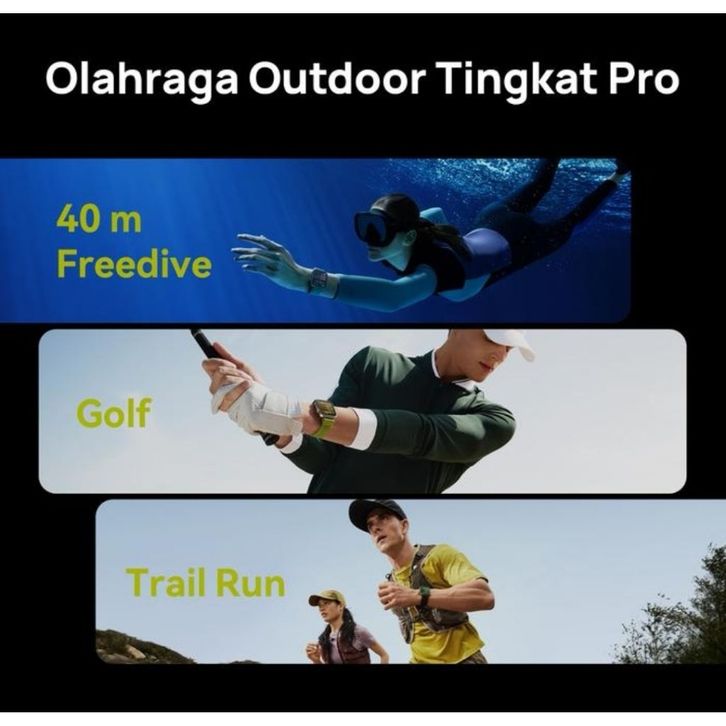 Olahraga Outdoor Tingkat Pro

40 m
Freedive

Golf

Trail Run